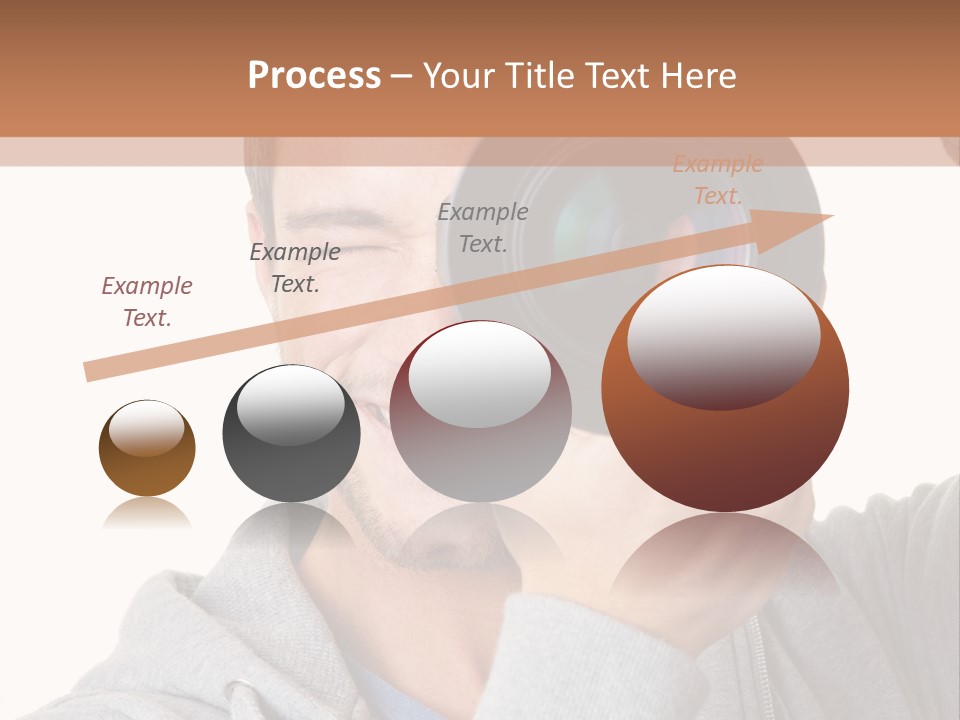 Process – Your Title Text Here

Example Text.

Example Text.

Example Text.

Example Text.